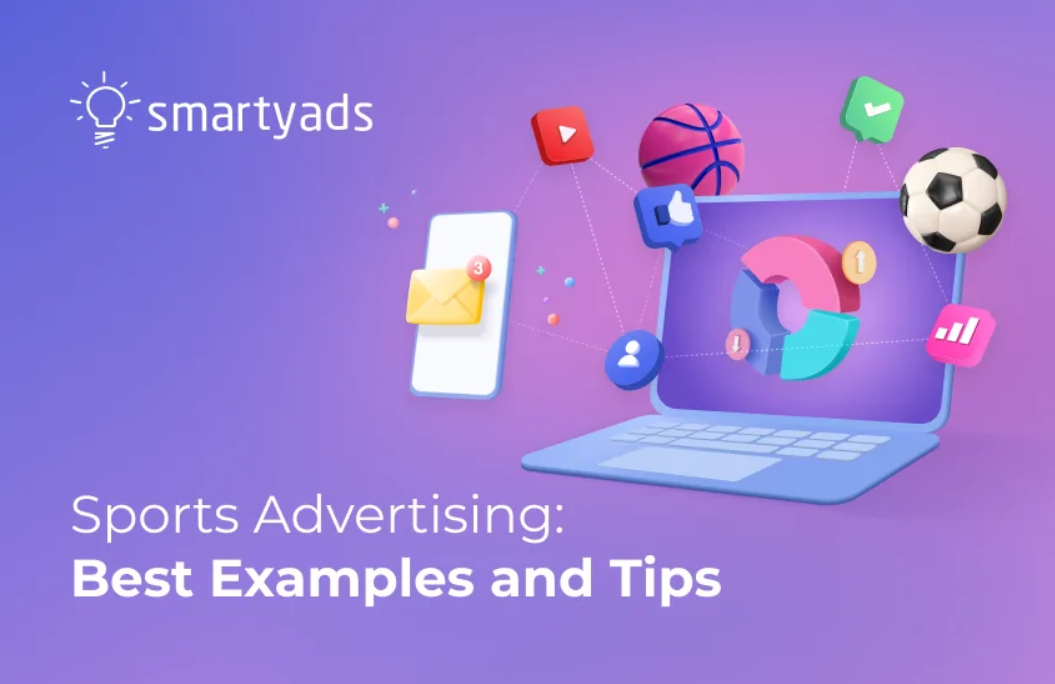 smartyads

3

Sports Advertising:
Best Examples and Tips